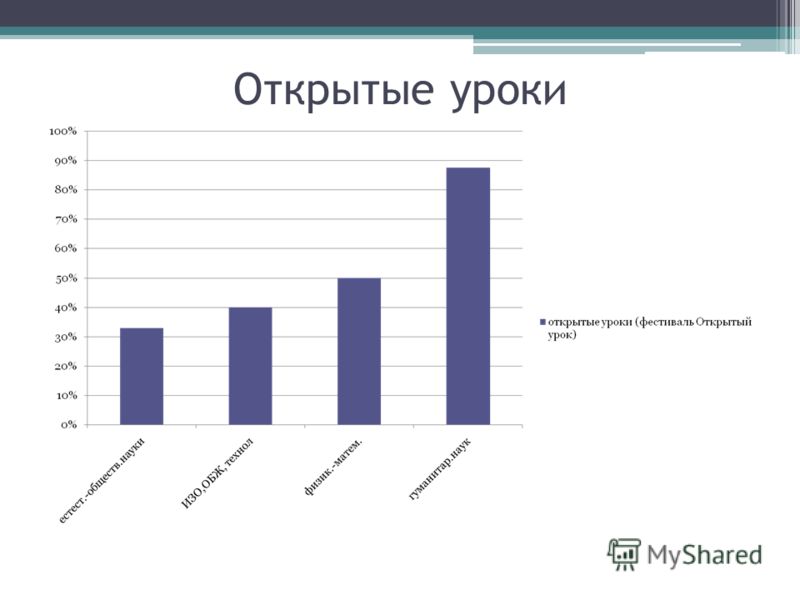 Открытые уроки

100%
90%
80%
70%
60%
50%
40%
30%
20%
10%
0%

естест.-обществ.науки
ИЗО,ОБЖ, технол
физик.-матем.
гуманитар.наук

открытые уроки (фестиваль Открытый урок)

MyShared